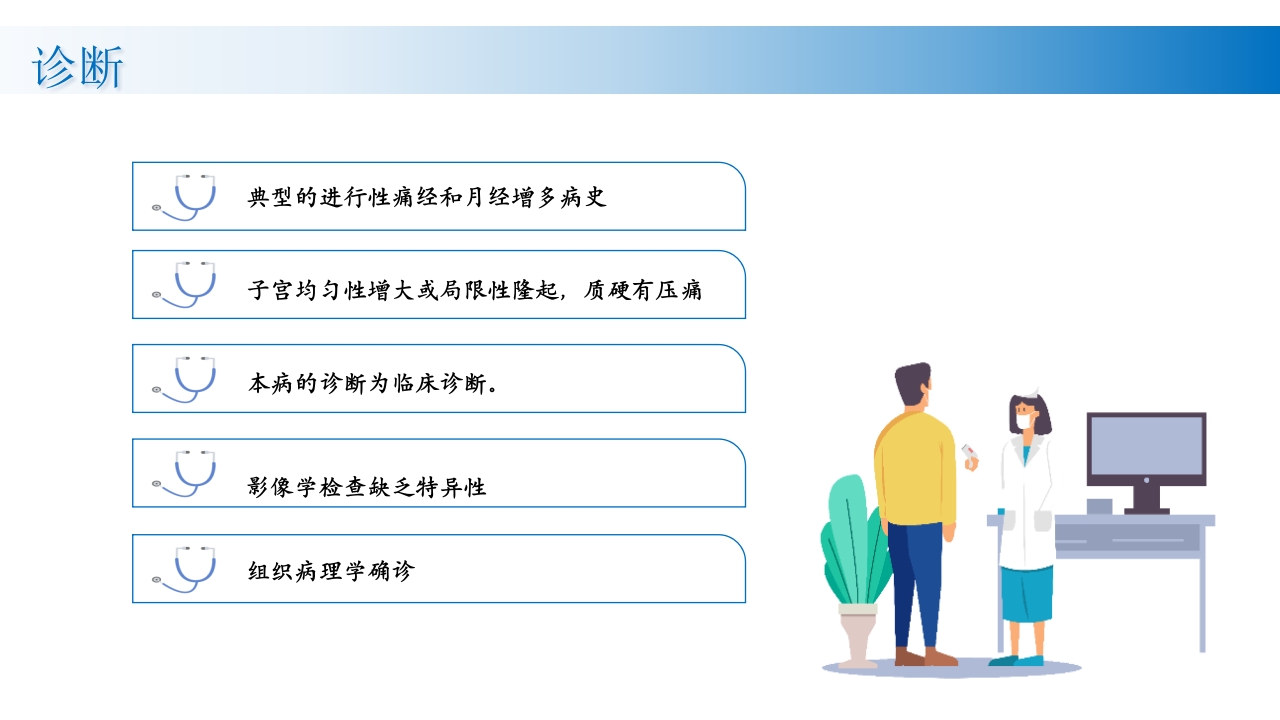 诊断

典型的进行性痛经和月经增多病史

子宫均匀性增大或局限性隆起，质硬有压痛

本病的诊断为临床诊断。

影像学检查缺乏特异性

组织病理学确诊